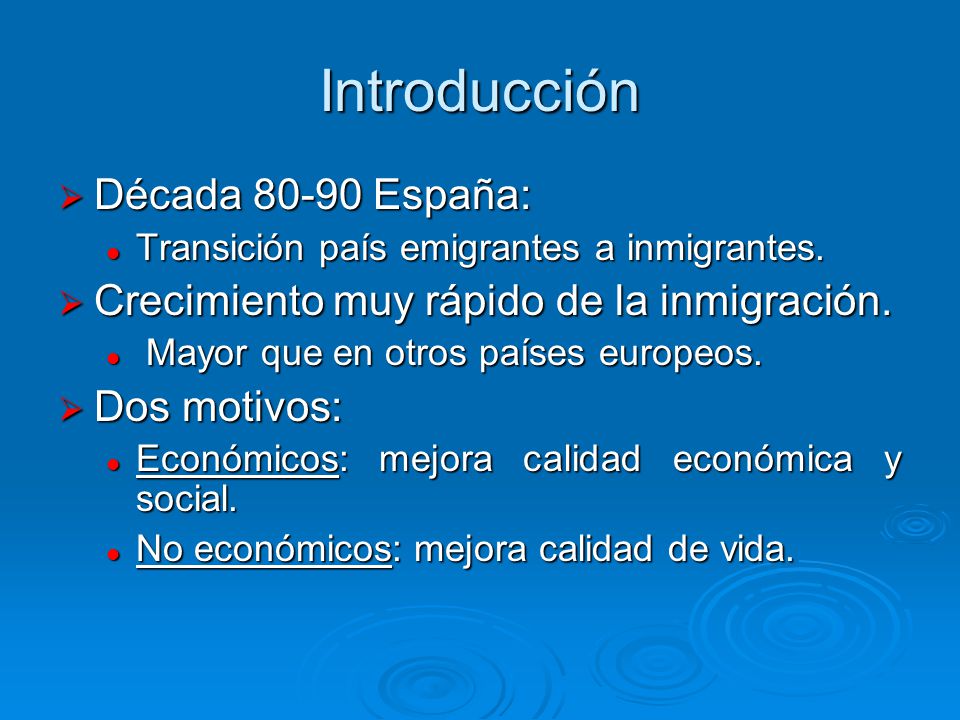 Introducción

Década 80-90 España:

Transición país emigrantes a inmigrantes.

Crecimiento muy rápido de la inmigración.

Mayor que en otros países europeos.

Dos motivos:

Económicos: mejora calidad económica y social.

No económicos: mejora calidad de vida.